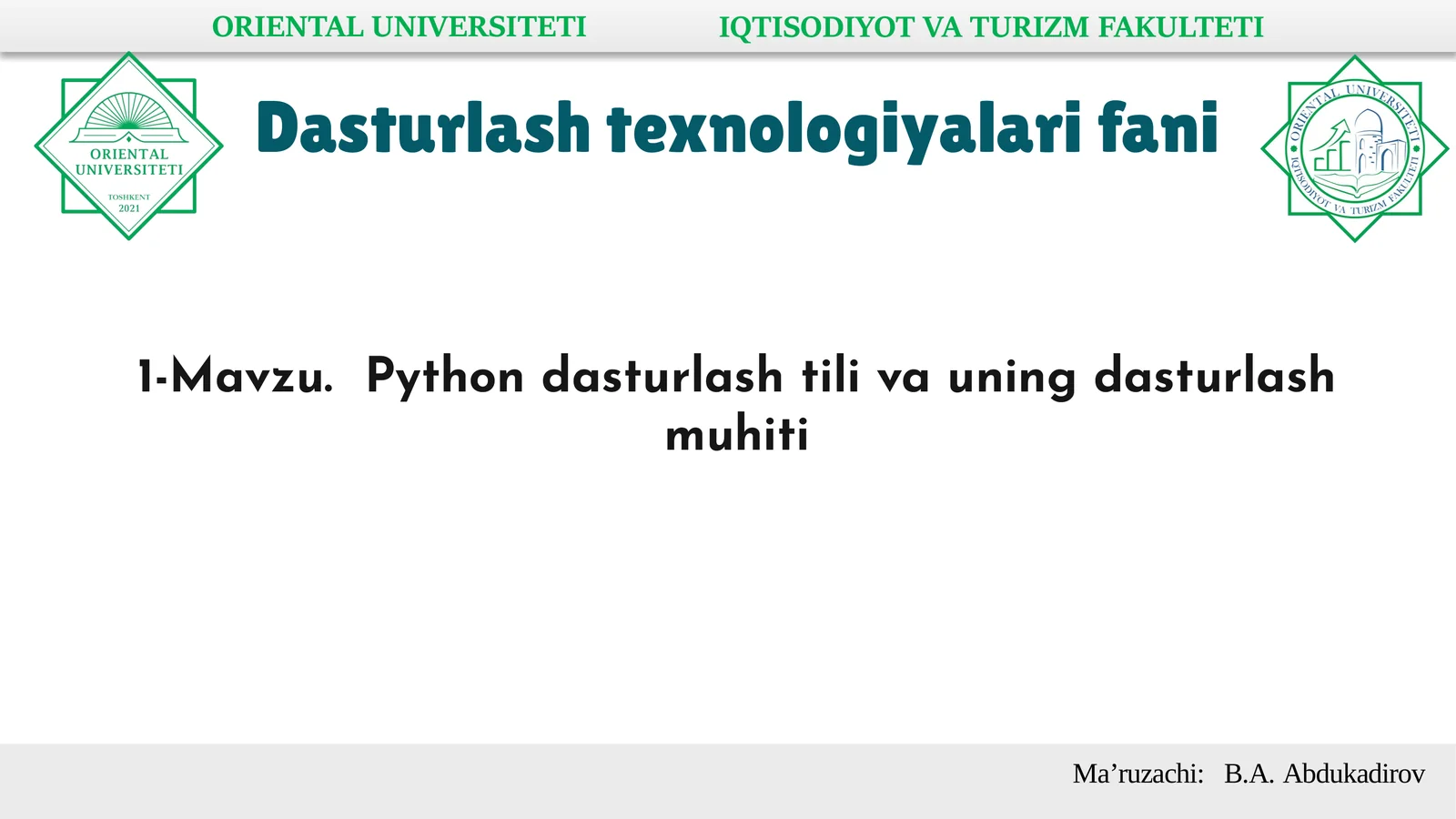 ORIENTAL UNIVERSITETI IQTISODIYOT VA TURIZM FAKULTETI

ORIENTAL UNIVERSITETI
TOSHKENT
2021

Dasturlash texnologiyalari fani

ORIENTAL UNIVERSITETI
IQTISODIYOT VA TURIZM FAKULTETI

1-Mavzu. Python dasturlash tili va uning dasturlash muhiti

Ma’ruzachi: B.A. Abdukadirov